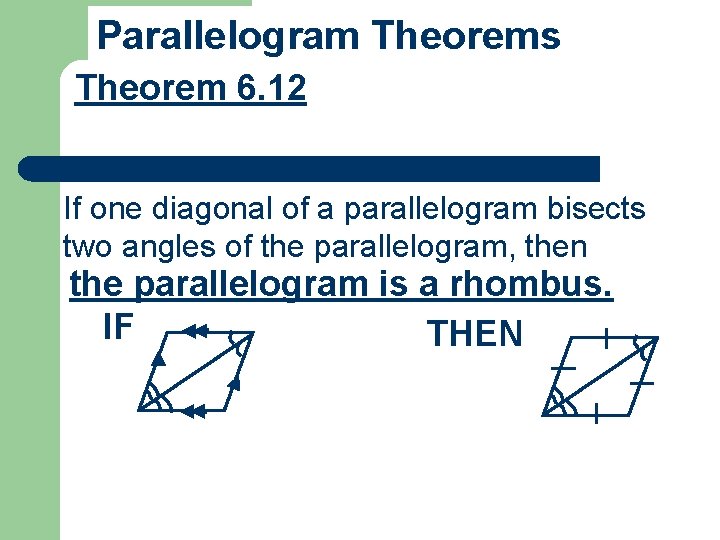 Parallelogram Theorems

Theorem 6.12

If one diagonal of a parallelogram bisects two angles of the parallelogram, then the parallelogram is a rhombus.

IF

THEN